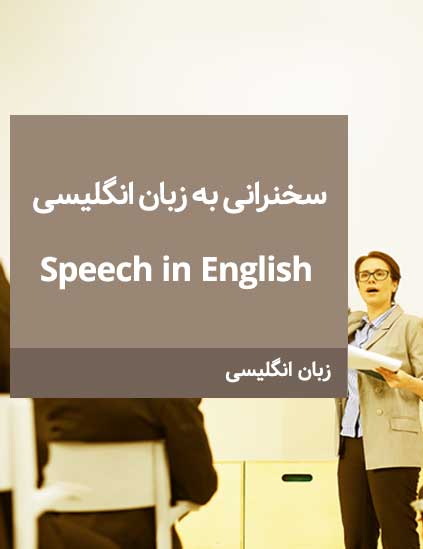 سخنرانی به زبان انگلیسی

Speech in English

زبان انگلیسی